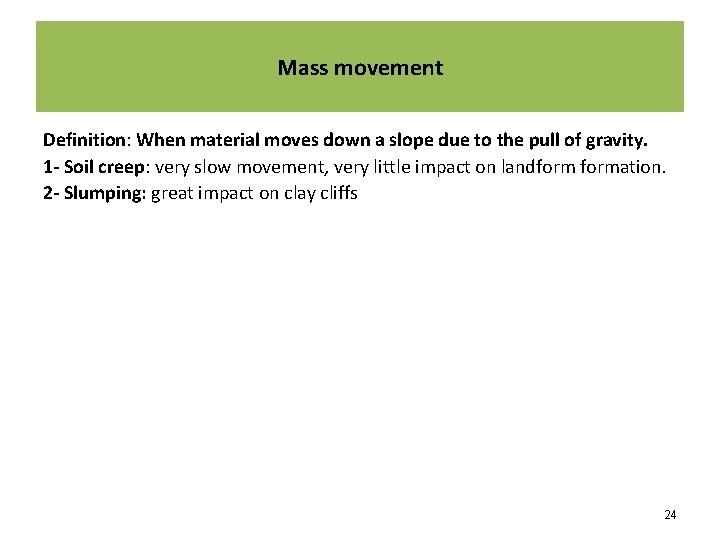 Mass movement

Definition: When material moves down a slope due to the pull of gravity.
1- Soil creep: very slow movement, very little impact on landform formation.
2- Slumping: great impact on clay cliffs

24